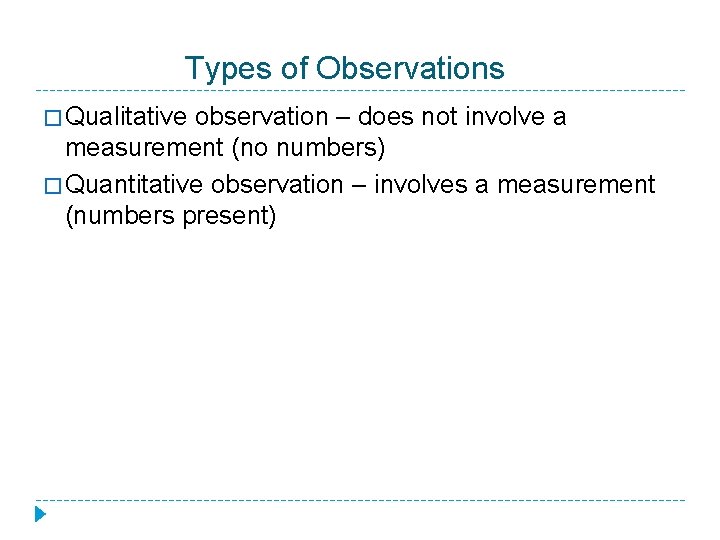 Types of Observations

□ Qualitative observation – does not involve a measurement (no numbers)

□ Quantitative observation – involves a measurement (numbers present)